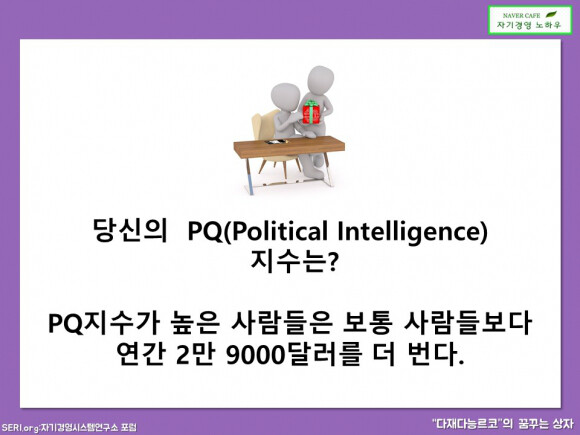 NAVER CAFE
자기경영 노하우

당신의 PQ(Political Intelligence) 지수는?

PQ지수가 높은 사람들은 보통 사람들보다 연간 2만 9000달러를 더 번다.

SERI.org:자기경영시스템연구소 포럼

"다재다능르코"의 꿈꾸는 상자